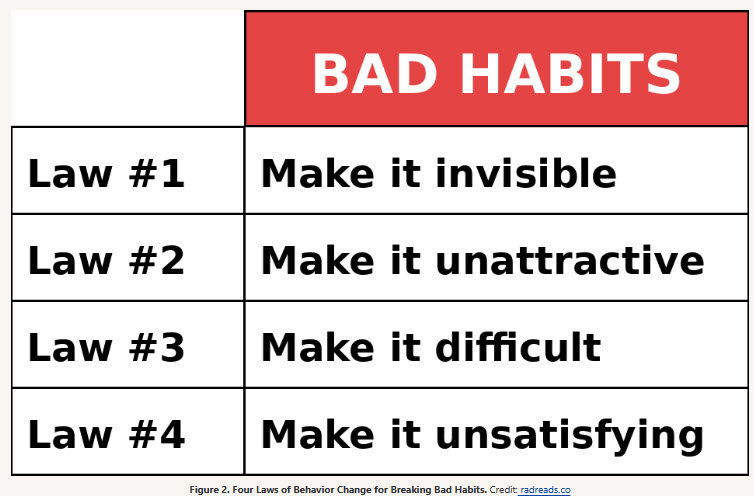 |  | BAD HABITS |
|---|---|
| Law #1 | Make it invisible |
| Law #2 | Make it unattractive |
| Law #3 | Make it difficult |
| Law #4 | Make it unsatisfying |

Figure 2. Four Laws of Behavior Change for Breaking Bad Habits. Credit: radreads.co